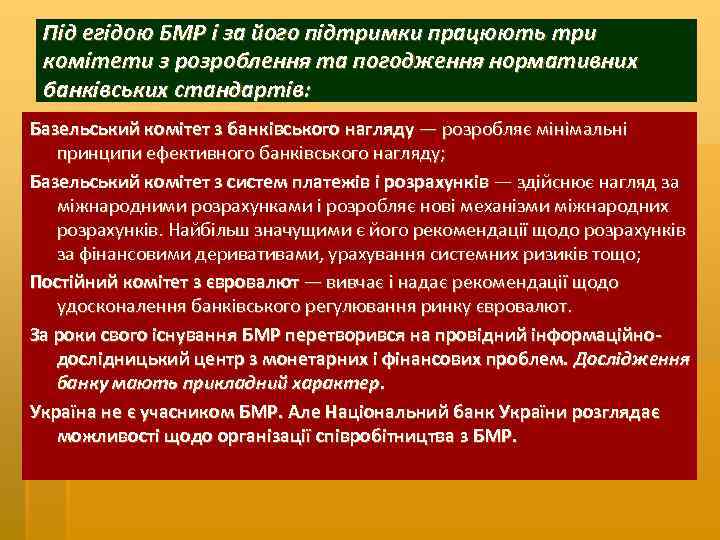 Під егідою БМР і за його підтримки працюють три комітети з розроблення та погодження нормативних банківських стандартів:

Базельський комітет з банківського нагляду — розробляє мінімальні принципи ефективного банківського нагляду;

Базельський комітет з систем платежів і розрахунків — здійснює нагляд за міжнародними розрахунками і розробляє нові механізми міжнародних розрахунків. Найбільш значущими є його рекомендації щодо розрахунків за фінансовими деривативами, урахування системних ризиків тощо;

Постійний комітет з євровалют — вивчає і надає рекомендації щодо удосконалення банківського регулювання ринку євровалют.

За роки свого існування БМР перетворився на провідний інформаційно-дослідницький центр з монетарних і фінансових проблем. Дослідження банку мають прикладний характер.

Україна не є учасником БМР. Але Національний банк України розглядає можливості щодо організації співробітництва з БМР.